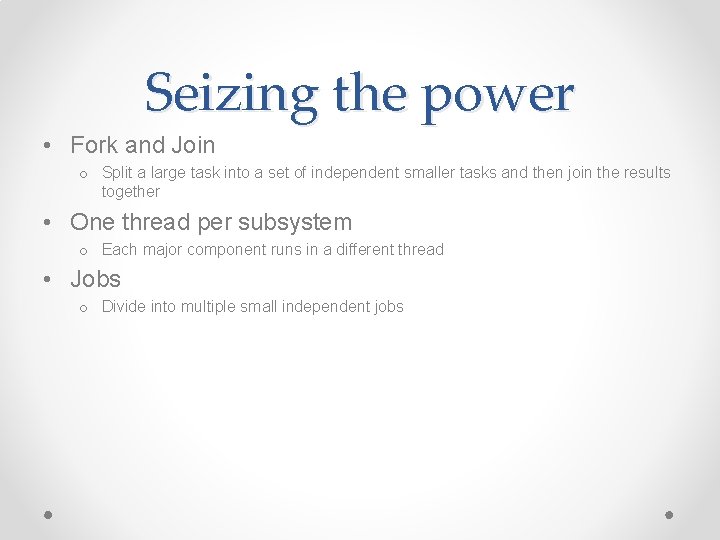 Seizing the power

• Fork and Join
  o Split a large task into a set of independent smaller tasks and then join the results together

• One thread per subsystem
  o Each major component runs in a different thread

• Jobs
  o Divide into multiple small independent jobs